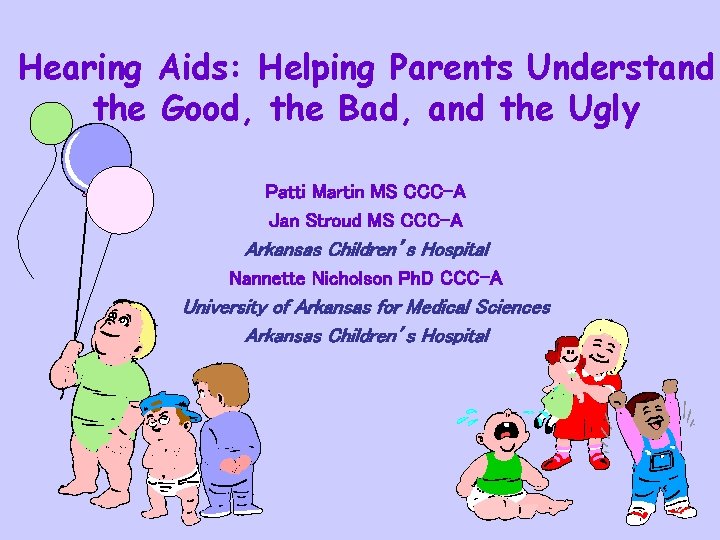 Hearing Aids: Helping Parents Understand the Good, the Bad, and the Ugly

Patti Martin MS CCC-A
Jan Stroud MS CCC-A
Arkansas Children's Hospital
Nannette Nicholson PhD CCC-A
University of Arkansas for Medical Sciences
Arkansas Children's Hospital